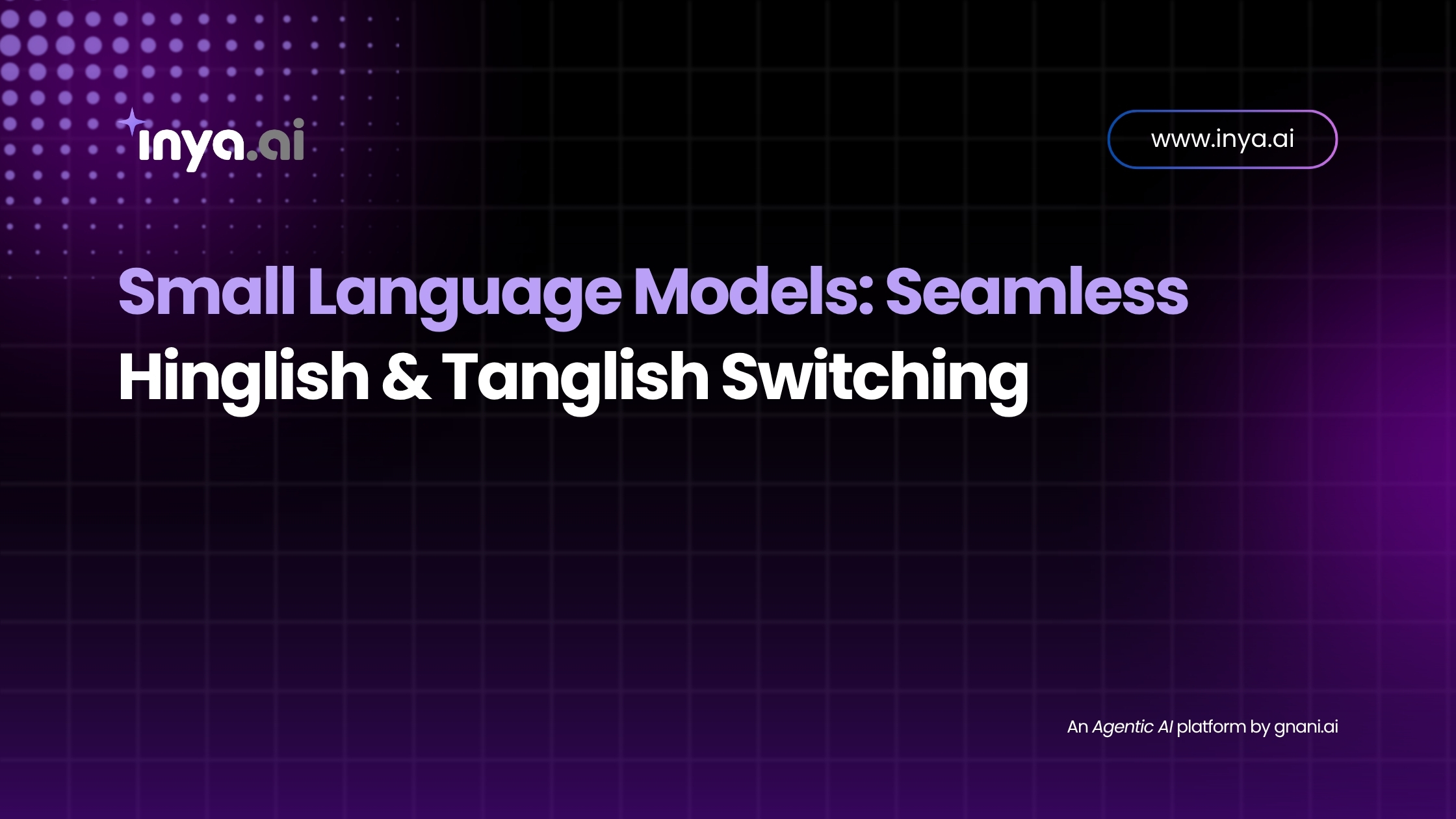 inya.ai

www.inya.ai

Small Language Models: Seamless Hinglish & Tanglish Switching

An Agentic AI platform by gnani.ai